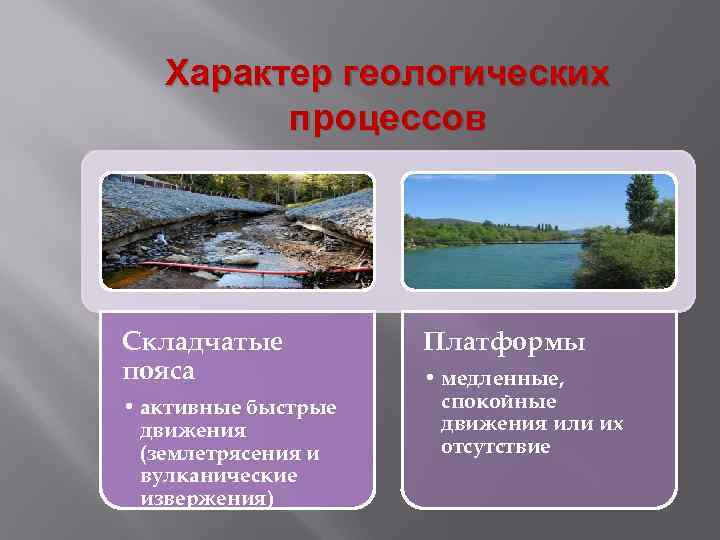 Характер геологических процессов

Складчатые пояса

• активные быстрые движения (землетрясения и вулканические извержения)

Платформы

• медленные, спокойные движения или их отсутствие